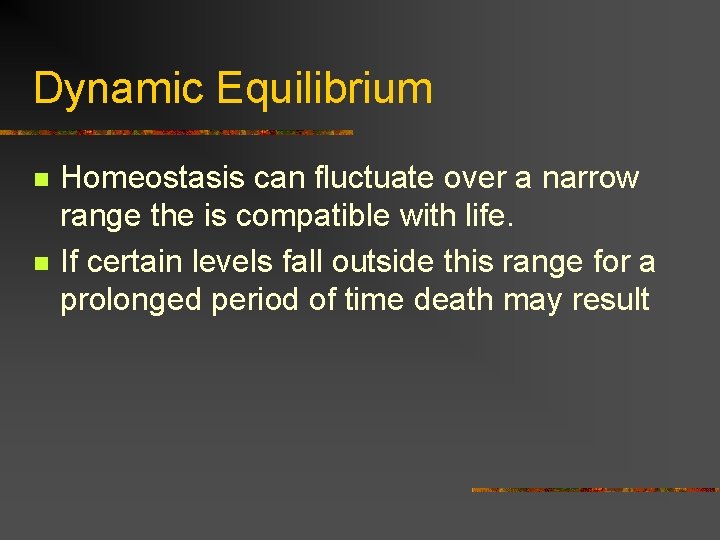 Dynamic Equilibrium

Homeostasis can fluctuate over a narrow range the is compatible with life.

If certain levels fall outside this range for a prolonged period of time death may result